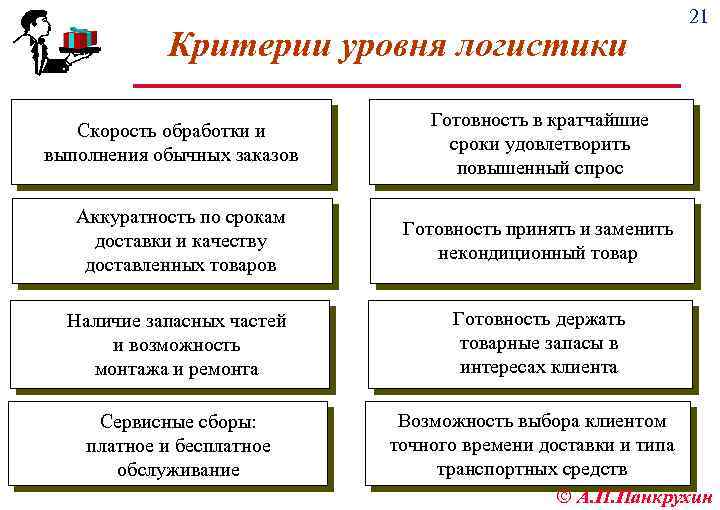 21

Критерии уровня логистики

Скорость обработки и выполнения обычных заказов

Аккуратность по срокам доставки и качеству доставленных товаров

Наличие запасных частей и возможность монтажа и ремонта

Сервисные сборы: платное и бесплатное обслуживание

Готовность в кратчайшие сроки удовлетворить повышенный спрос

Готовность принять и заменить некондиционный товар

Готовность держать товарные запасы в интересах клиента

Возможность выбора клиентом точного времени доставки и типа транспортных средств

© А.П.Панкрухин